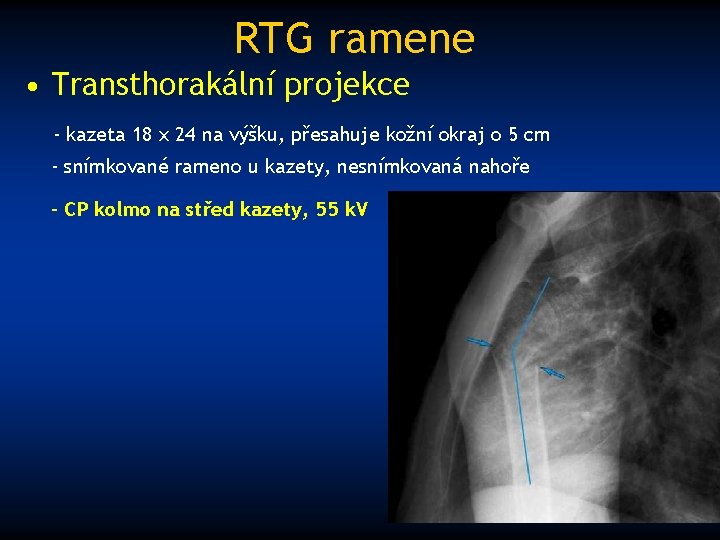 RTG ramene

• Transthorakální projekce

- kazeta 18 x 24 na výšku, přesahuje kožní okraj o 5 cm

- snímkované rameno u kazety, nesnímkovaná nahoře

- CP kolmo na střed kazety, 55 kV